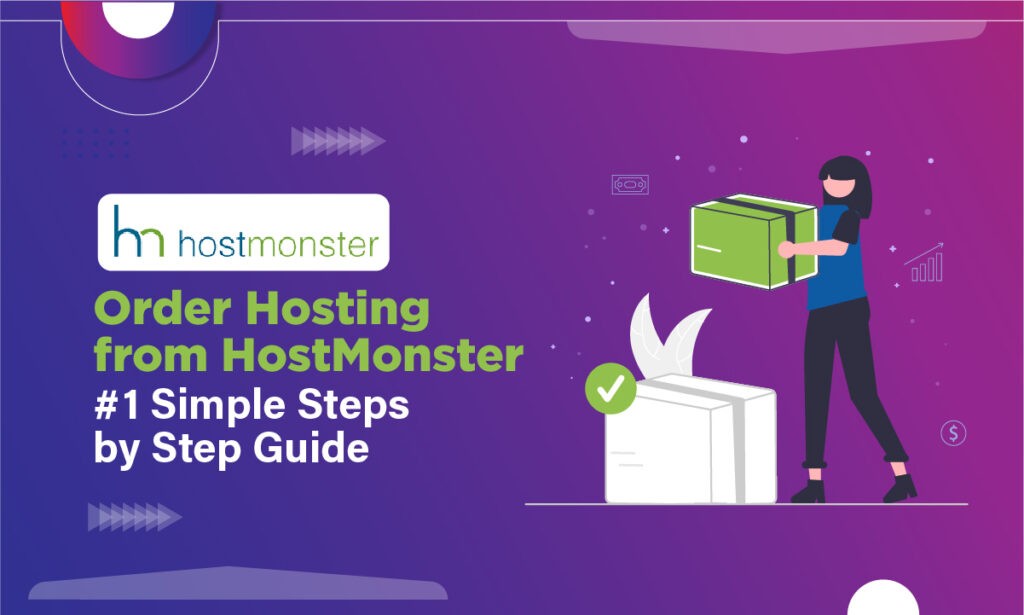 hm hostmonster

Order Hosting from HostMonster
#1 Simple Steps by Step Guide

$